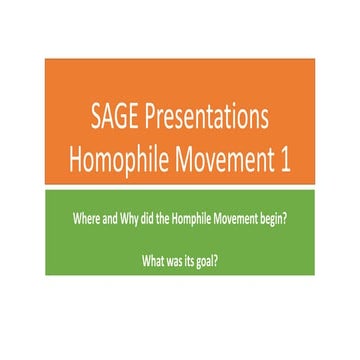 SAGE Presentations
Homophile Movement 1

Where and Why did the Homphile Movement begin?

What was its goal?